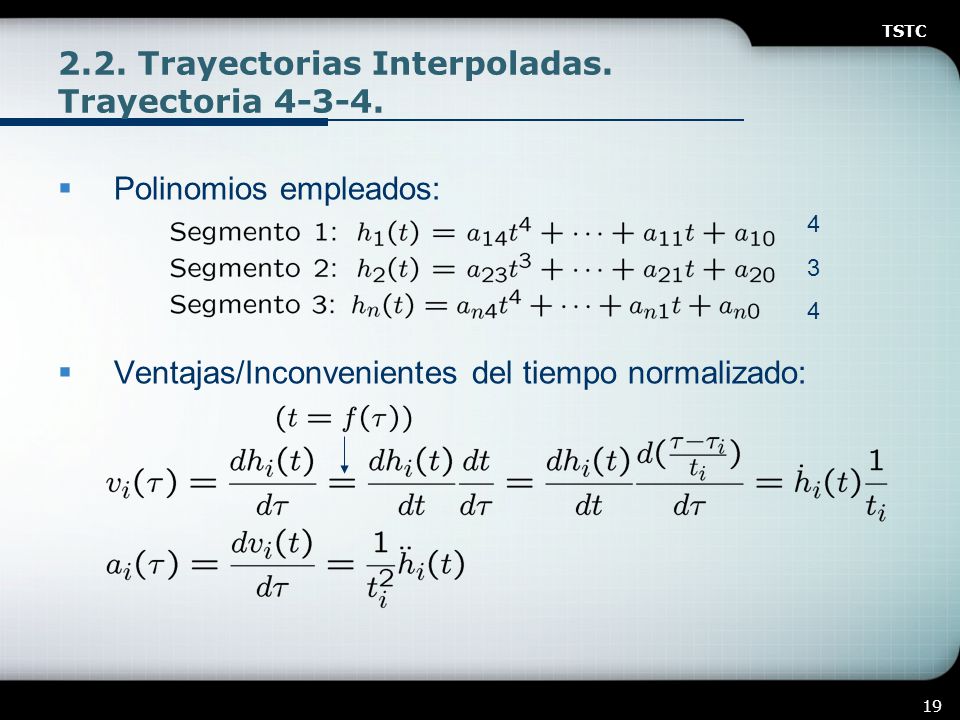 TSTC

2.2. Trayectorias Interpoladas. Trayectoria 4-3-4.

▪ Polinomios empleados:

Segmento 1: $h_1(t) = a_{14}t^4 + \cdots + a_{11}t + a_{10}$ 4
Segmento 2: $h_2(t) = a_{23}t^3 + \cdots + a_{21}t + a_{20}$ 3
Segmento 3: $h_n(t) = a_{n4}t^4 + \cdots + a_{n1}t + a_{n0}$ 4

▪ Ventajas/Inconvenientes del tiempo normalizado:

$(t = f(\tau))$

$v_i(\tau) = \frac{dh_i(t)}{d\tau} = \frac{dh_i(t)}{dt}\frac{dt}{d\tau} = \frac{dh_i(t)}{dt}\frac{d(\frac{\tau-\tau_i}{t_i})}{d\tau} = \dot{h}_i(t)\frac{1}{t_i}$

$a_i(\tau) = \frac{dv_i(t)}{d\tau} = \frac{1}{t_i^2}\ddot{h}_i(t)$

19